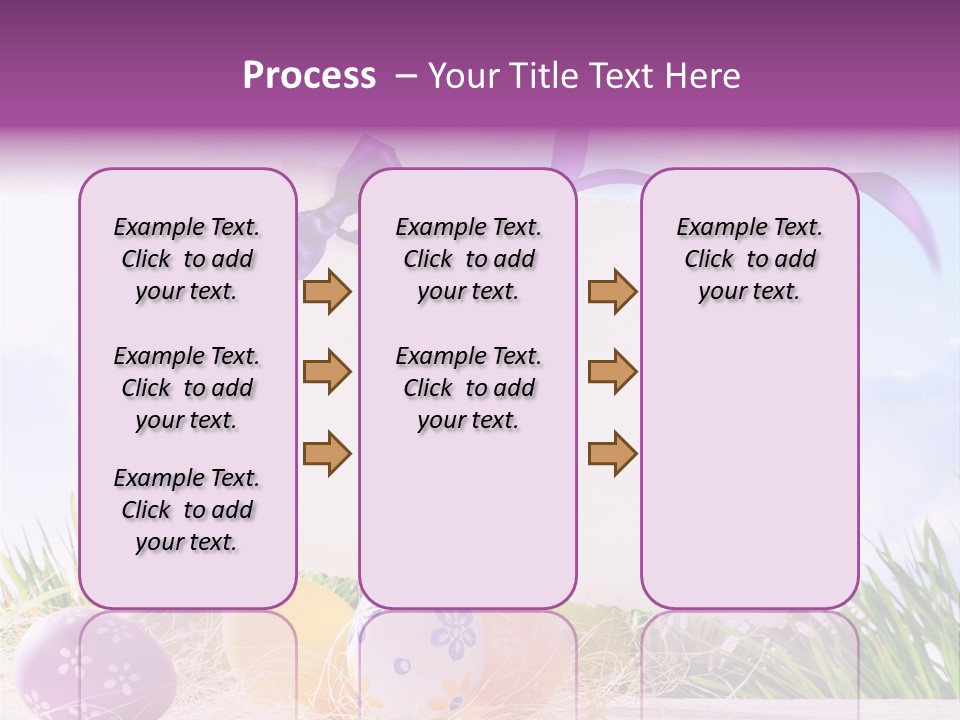 Process – Your Title Text Here

Example Text. Click to add your text.

Example Text. Click to add your text.

Example Text. Click to add your text.

Example Text. Click to add your text.

Example Text. Click to add your text.

Example Text. Click to add your text.